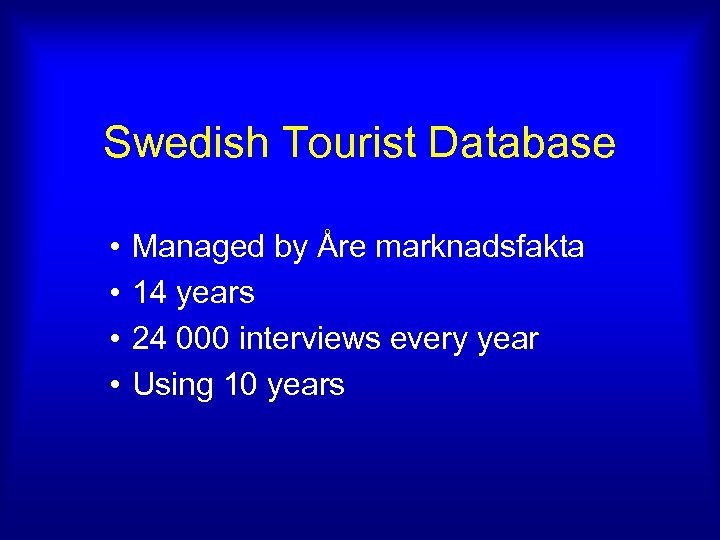 Swedish Tourist Database

• Managed by Åre marknadsfakta
• 14 years
• 24 000 interviews every year
• Using 10 years